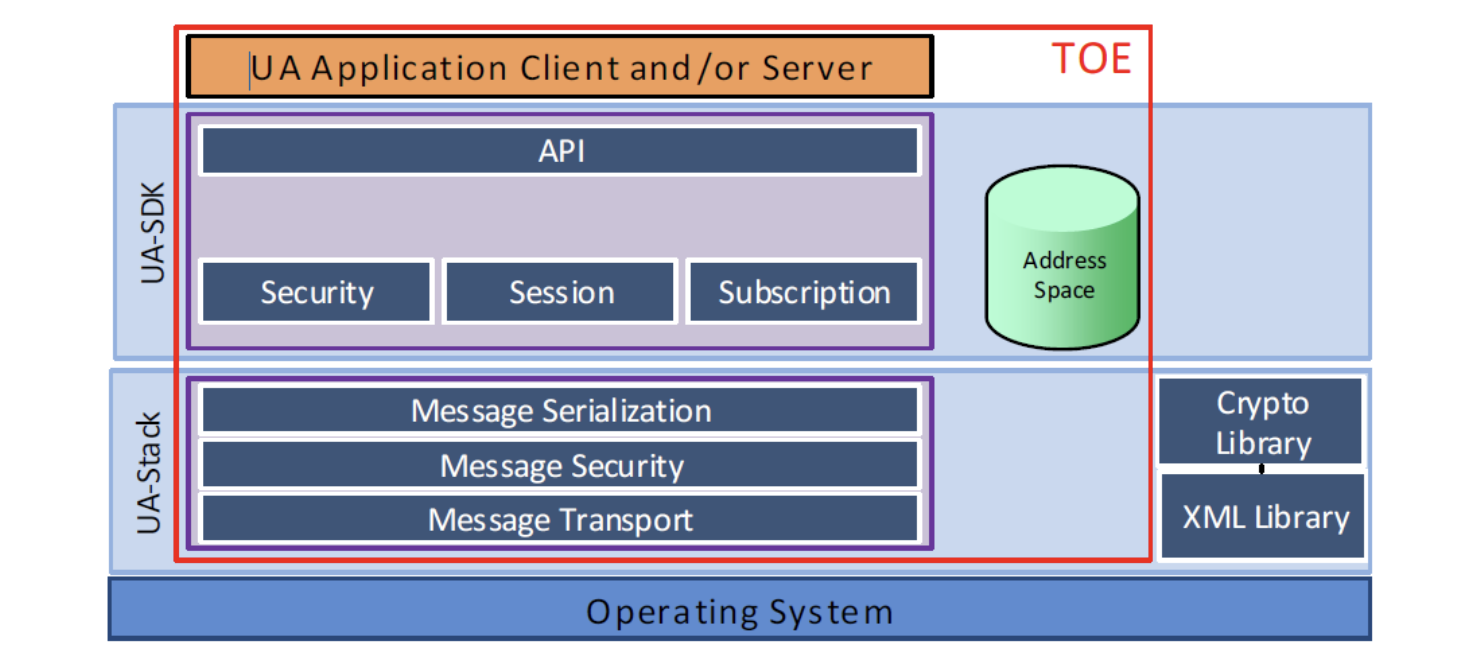 UA Application Client and/or Server

TOE

UA-SDK

API

Security

Session

Subscription

Address Space

UA-Stack

Message Serialization

Message Security

Message Transport

Crypto Library

XML Library

Operating System